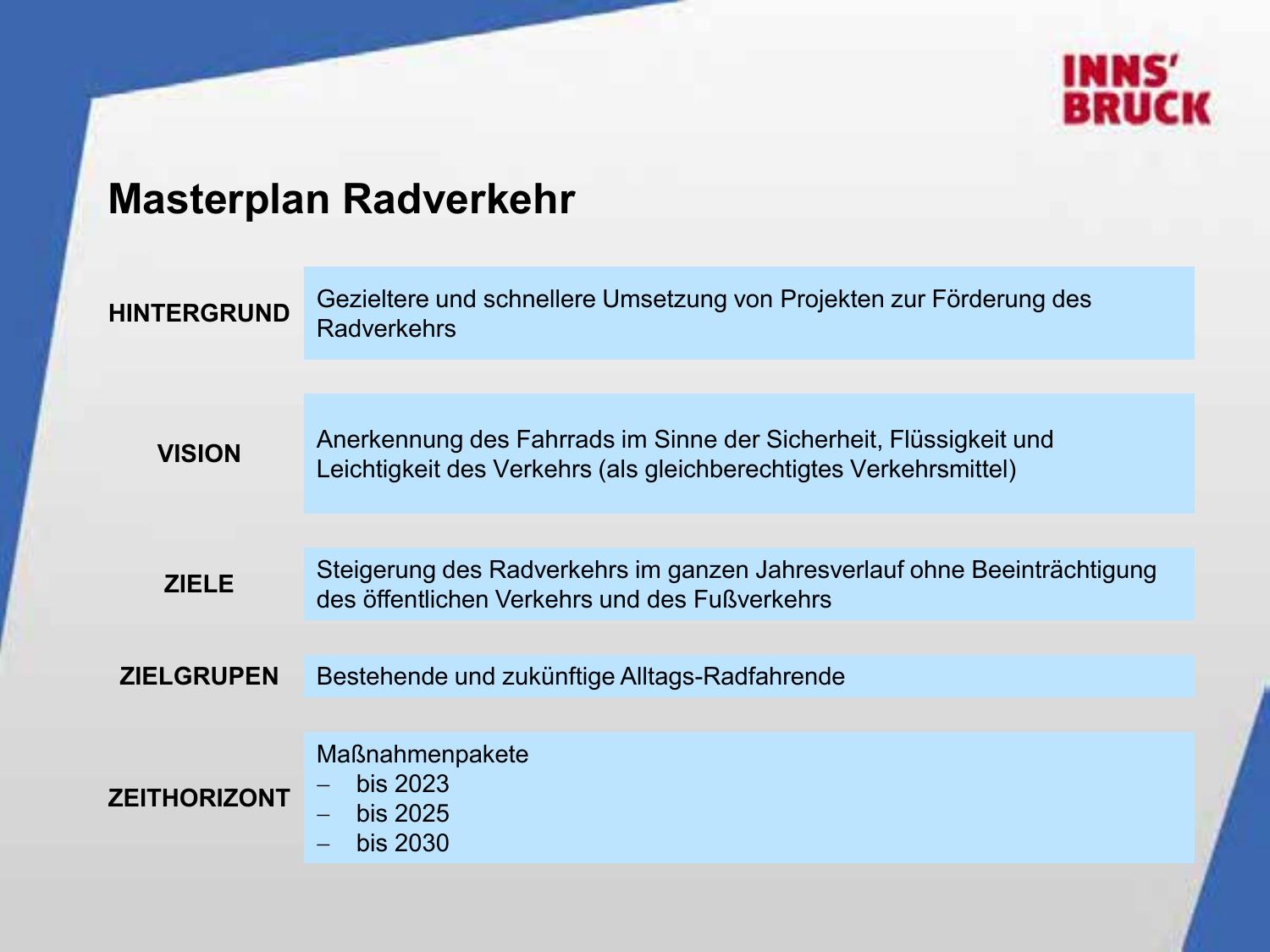 INNS'
BRUCK

Masterplan Radverkehr

HINTERGRUND

Gezieltere und schnellere Umsetzung von Projekten zur Förderung des Radverkehrs

VISION

Anerkennung des Fahrrads im Sinne der Sicherheit, Flüssigkeit und Leichtigkeit des Verkehrs (als gleichberechtigtes Verkehrsmittel)

ZIELE

Steigerung des Radverkehrs im ganzen Jahresverlauf ohne Beeinträchtigung des öffentlichen Verkehrs und des Fußverkehrs

ZIELGRUPEN

Bestehende und zukünftige Alltags-Radfahrende

ZEITHORIZONT

Maßnahmenpakete
– bis 2023
– bis 2025
– bis 2030